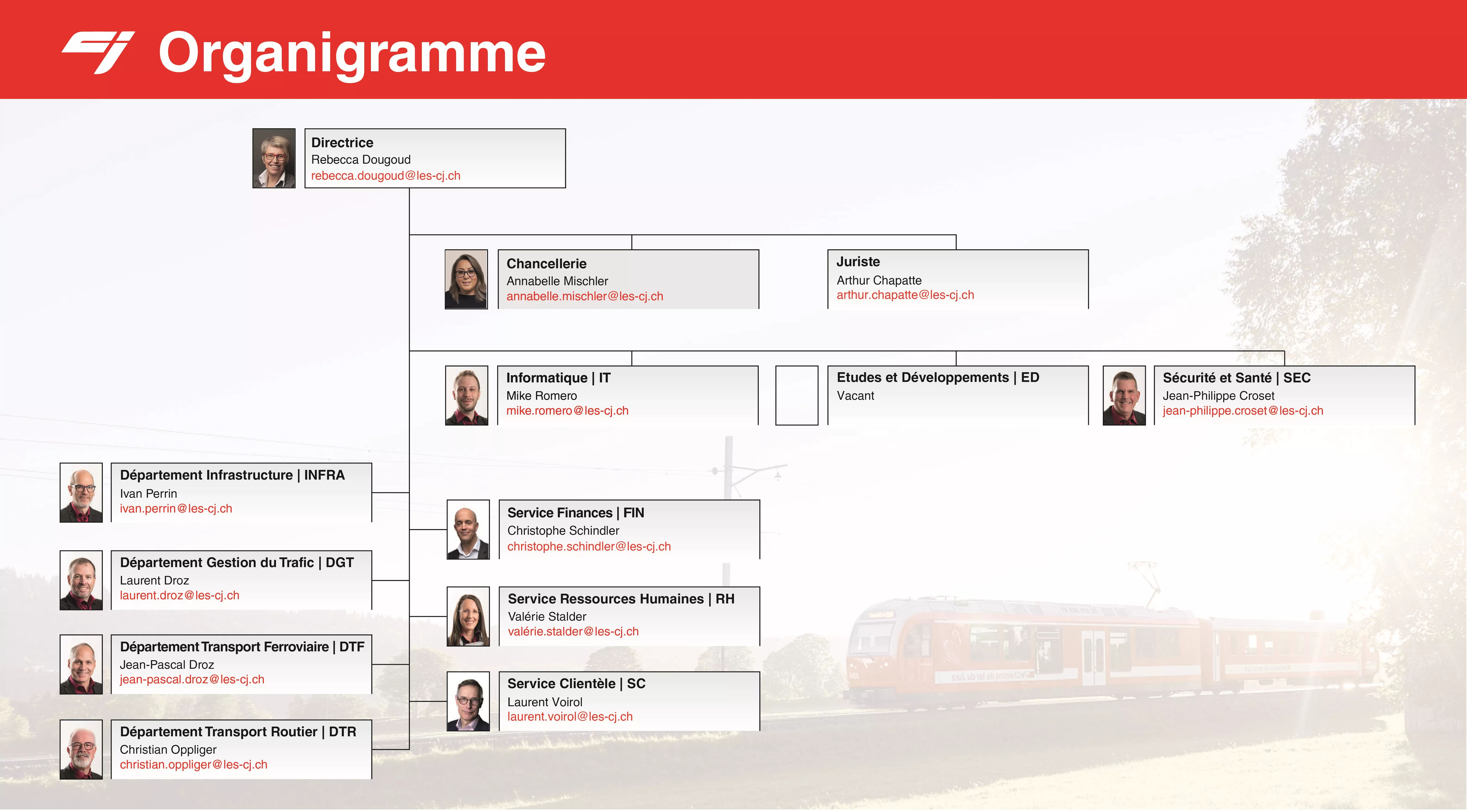 Organigramme

Directrice
Rebecca Dougoud
rebecca.dougoud@les-cj.ch

Chancellerie
Annabelle Mischler
annabelle.mischler@les-cj.ch

Juriste
Arthur Chapatte
arthur.chapatte@les-cj.ch

Informatique | IT
Mike Romero
mike.romero@les-cj.ch

Etudes et Développements | ED
Vacant

Sécurité et Santé | SEC
Jean-Philippe Croset
jean-philippe.croset@les-cj.ch

Département Infrastructure | INFRA
Ivan Perrin
ivan.perrin@les-cj.ch

Département Gestion du Trafic | DGT
Laurent Droz
laurent.droz@les-cj.ch

Département Transport Ferroviaire | DTF
Jean-Pascal Droz
jean-pascal.droz@les-cj.ch

Département Transport Routier | DTR
Christian Oppliger
christian.oppliger@les-cj.ch

Service Finances | FIN
Christophe Schindler
christophe.schindler@les-cj.ch

Service Ressources Humaines | RH
Valérie Stalder
valérie.stalder@les-cj.ch

Service Clientèle | SC
Laurent Voirol
laurent.voirol@les-cj.ch